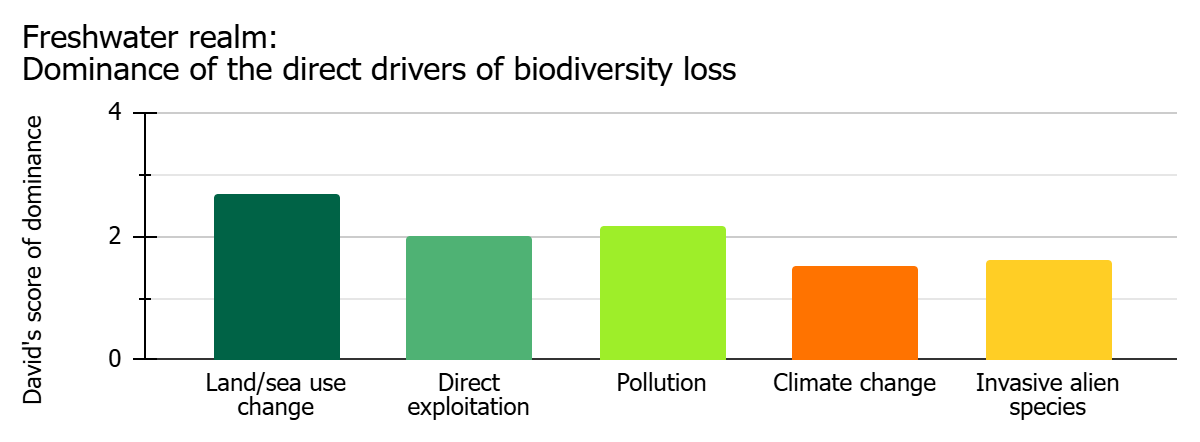 Freshwater realm:
Dominance of the direct drivers of biodiversity loss

David's score of dominance

4
2
0

Land/sea use change
Direct exploitation
Pollution
Climate change
Invasive alien species